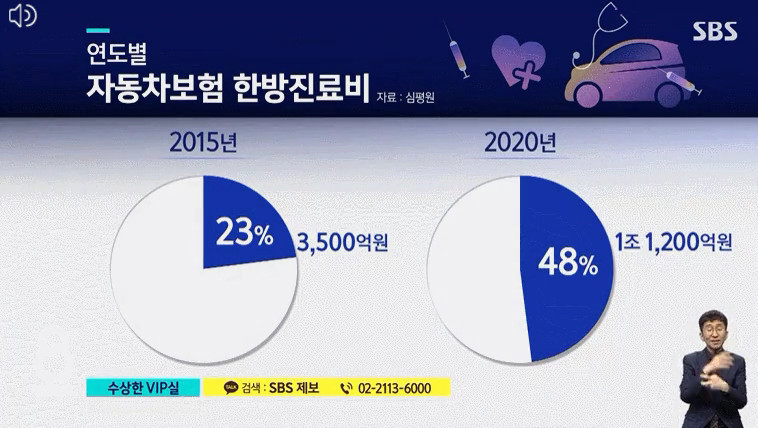 연도별
자동차보험 한방진료비
자료 : 심평원

SBS

2015년

23%

3,500억원

2020년

48%

1조 1,200억원

수상한 VIP실

TALK 검색 : SBS 제보  02-2113-6000